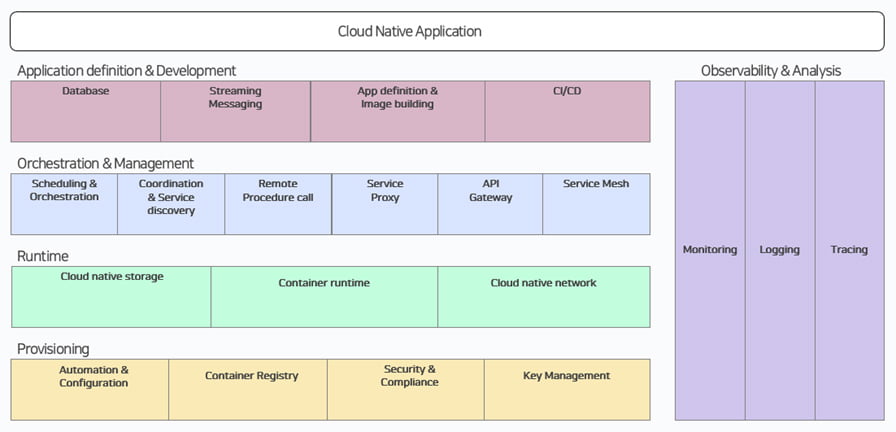 Cloud Native Application

Application definition & Development

Database

Streaming Messaging

App definition & Image building

CI/CD

Orchestration & Management

Scheduling & Orchestration

Coordination & Service discovery

Remote Procedure call

Service Proxy

API Gateway

Service Mesh

Runtime

Cloud native storage

Container runtime

Cloud native network

Provisioning

Automation & Configuration

Container Registry

Security & Compliance

Key Management

Observability & Analysis

Monitoring

Logging

Tracing